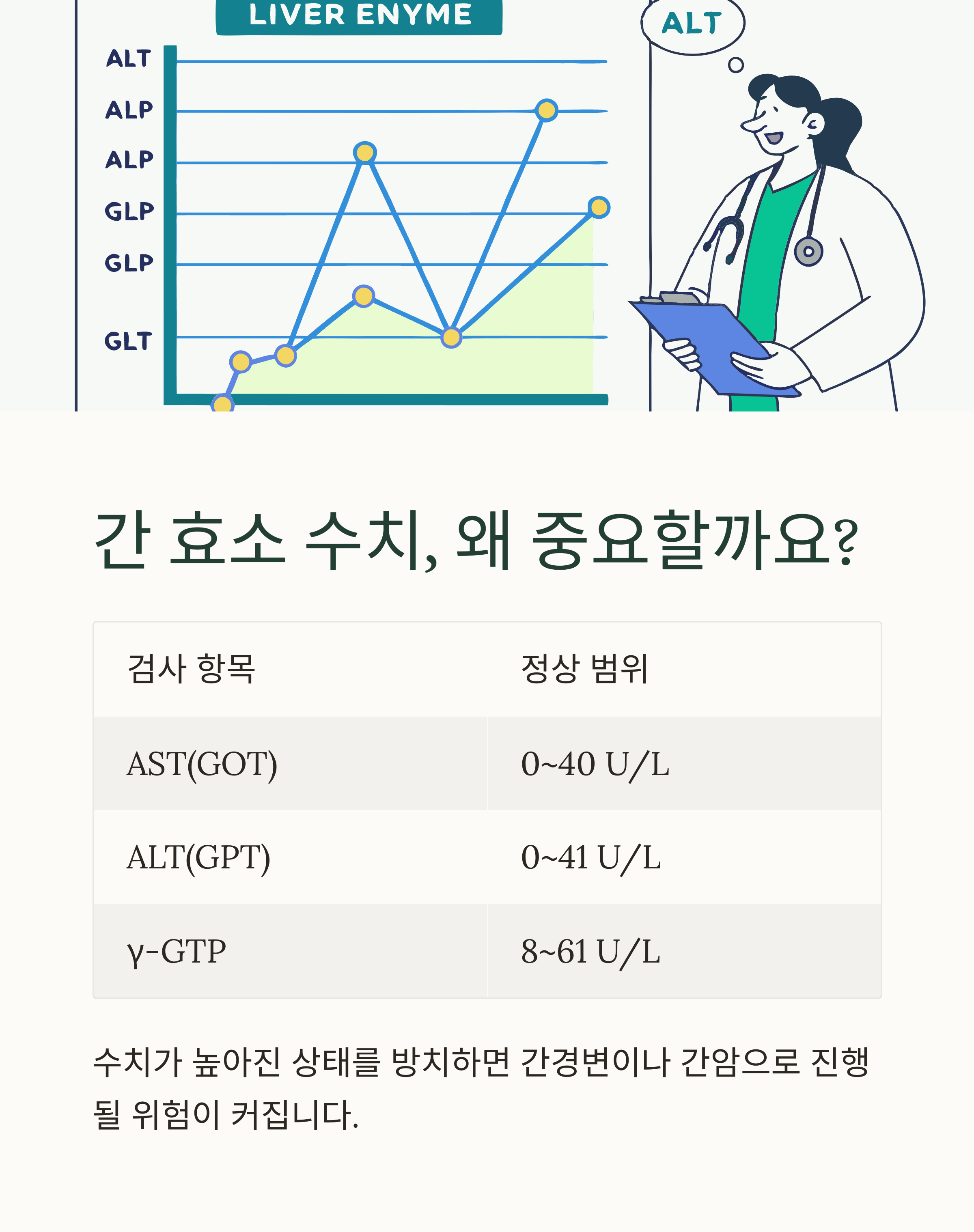 LIVER ENYME

ALT

ALT
ALP
ALP
GLP
GLP
GLT

간 효소 수치, 왜 중요할까요?

| 검사 항목 | 정상 범위 |
|---|---|
| AST(GOT) | 0~40 U/L |
| ALT(GPT) | 0~41 U/L |
| γ-GTP | 8~61 U/L |

수치가 높아진 상태를 방치하면 간경변이나 간암으로 진행될 위험이 커집니다.